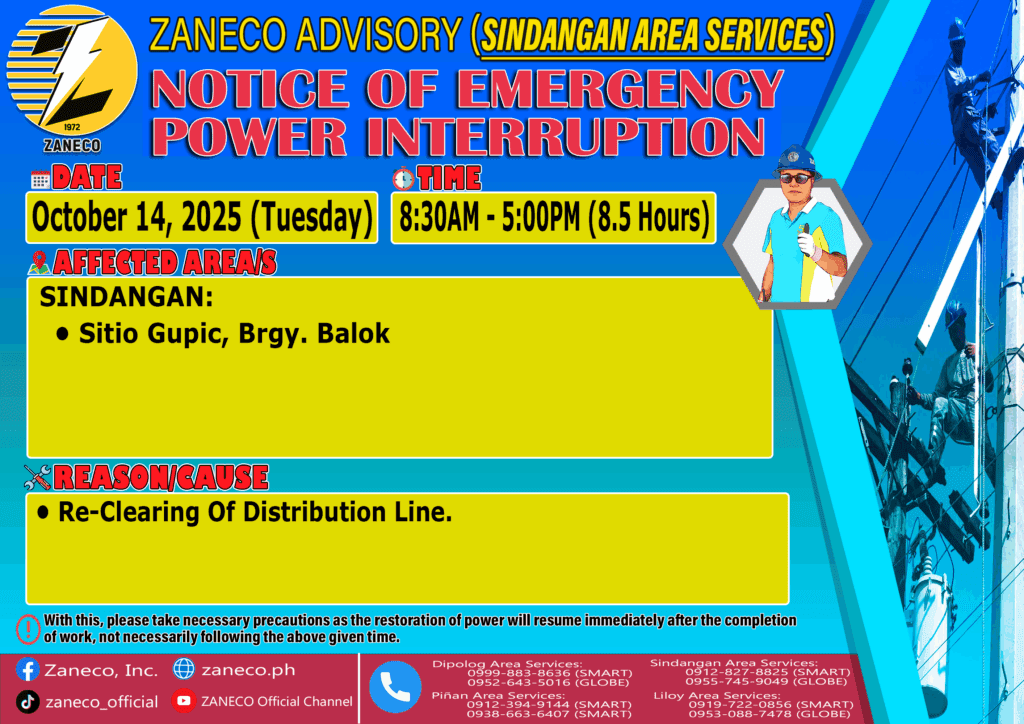 1972
ZANECO

ZANECO ADVISORY (SINDANGAN AREA SERVICES)
NOTICE OF EMERGENCY POWER INTERRUPTION

DATE
October 14, 2025 (Tuesday)

TIME
8:30AM - 5:00PM (8.5 Hours)

AFFECTED AREA/S
SINDANGAN:
• Sitio Gupic, Brgy. Balok

REASON/CAUSE
• Re-Clearing Of Distribution Line.

With this, please take necessary precautions as the restoration of power will resume immediately after the completion of work, not necessarily following the above given time.

Zaneco, Inc.
zaneco.ph
zaneco_official
ZANECO Official Channel

Dipolog Area Services:
0999-883-8636 (SMART)
0952-643-5016 (GLOBE)
Piñan Area Services:
0912-394-9144 (SMART)
0938-663-6407 (SMART)

Sindangan Area Services:
0912-827-8825 (SMART)
0955-745-9049 (GLOBE)
Liloy Area Services:
0919-722-0856 (SMART)
0953-088-7478 (GLOBE)